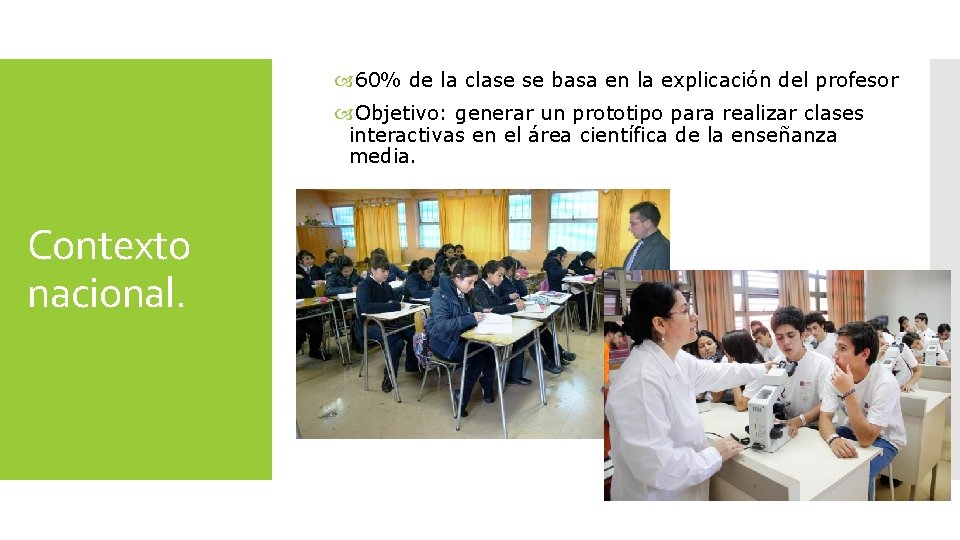 Contexto nacional.

60% de la clase se basa en la explicación del profesor

Objetivo: generar un prototipo para realizar clases interactivas en el área científica de la enseñanza media.